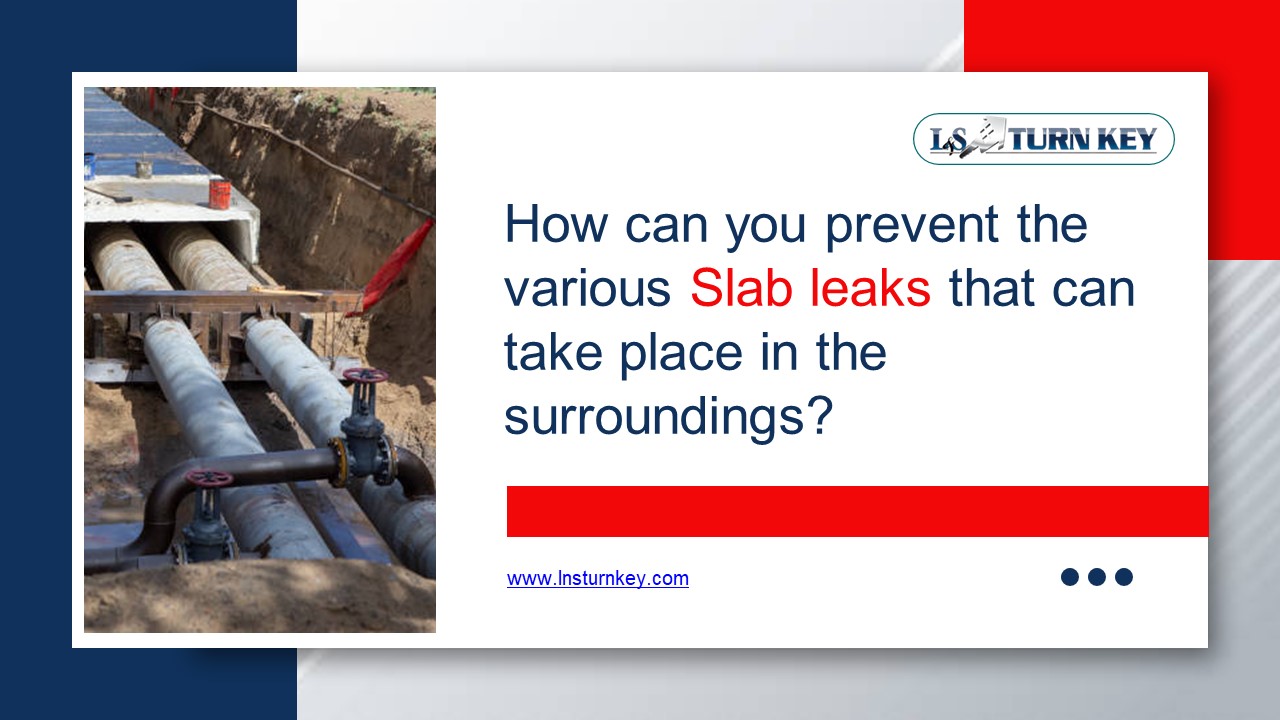 LS TURN KEY

How can you prevent the various Slab leaks that can take place in the surroundings?

www.lnsturnkey.com